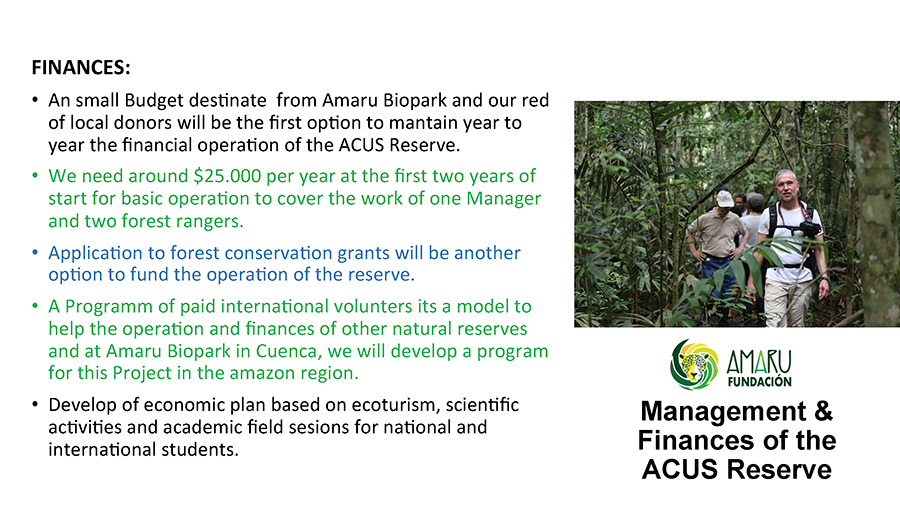 FINANCES:

• An small Budget destinate from Amaru Biopark and our red of local donors will be the first option to mantain year to year the financial operation of the ACUS Reserve.

• We need around $25.000 per year at the first two years of start for basic operation to cover the work of one Manager and two forest rangers.

• Application to forest conservation grants will be another option to fund the operation of the reserve.

• A Programm of paid international volunters its a model to help the operation and finances of other natural reserves and at Amaru Biopark in Cuenca, we will develop a program for this Project in the amazon region.

• Develop of economic plan based on ecoturism, scientific activities and academic field sesions for national and international students.

AMARU FUNDACIÓN

Management & Finances of the ACUS Reserve